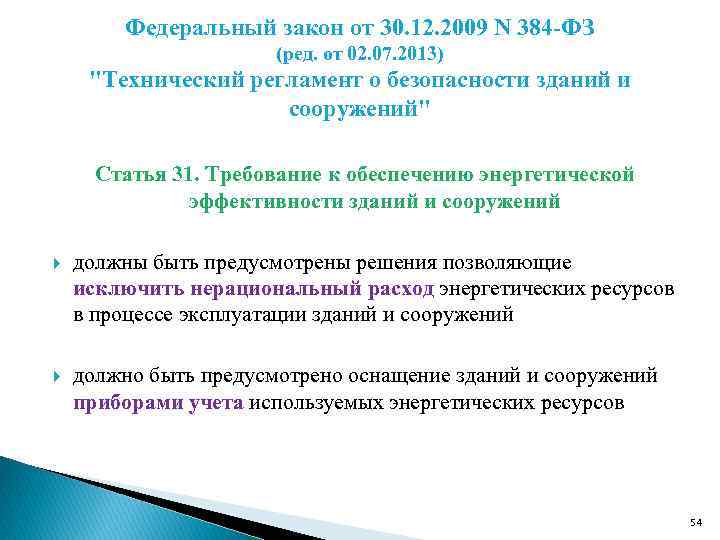 Федеральный закон от 30.12.2009 N 384-ФЗ
(ред. от 02.07.2013)
"Технический регламент о безопасности зданий и сооружений"

Статья 31. Требование к обеспечению энергетической эффективности зданий и сооружений

должны быть предусмотрены решения позволяющие исключить нерациональный расход энергетических ресурсов в процессе эксплуатации зданий и сооружений

должно быть предусмотрено оснащение зданий и сооружений приборами учета используемых энергетических ресурсов

54